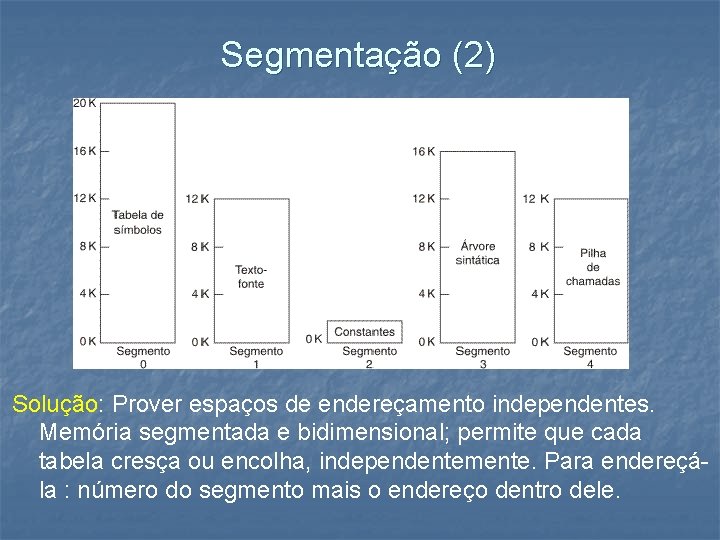 Segmentação (2)

20 K
16 K
12 K
8 K
4 K
0 K
Tabela de símbolos
Segmento 0

12 K
8 K
4 K
0 K
Texto-fonte
Segmento 1

0 K
Constantes
Segmento 2

16 K
12 K
8 K
4 K
0 K
Árvore sintática
Segmento 3

12 K
8 K
4 K
0 K
Pilha de chamadas
Segmento 4

Solução: Prover espaços de endereçamento independentes. Memória segmentada e bidimensional; permite que cada tabela cresça ou encolha, independentemente. Para endereçá-la : número do segmento mais o endereço dentro dele.